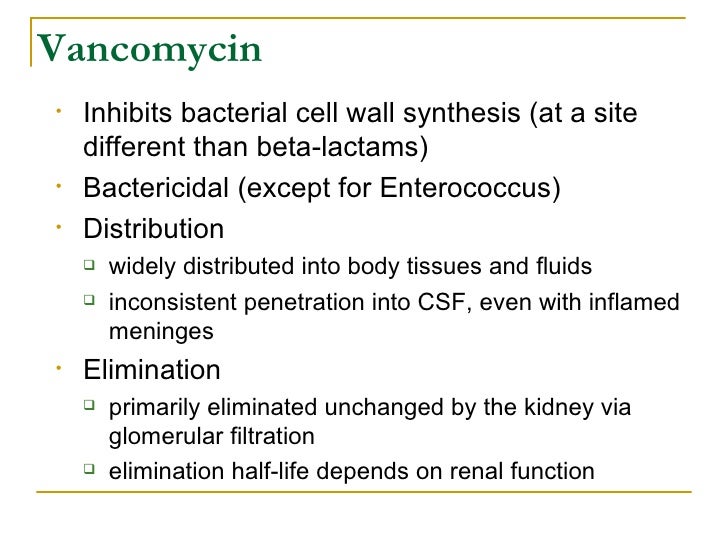 Vancomycin

- Inhibits bacterial cell wall synthesis (at a site different than beta-lactams)
- Bactericidal (except for Enterococcus)
- Distribution
  - widely distributed into body tissues and fluids
  - inconsistent penetration into CSF, even with inflamed meninges
- Elimination
  - primarily eliminated unchanged by the kidney via glomerular filtration
  - elimination half-life depends on renal function